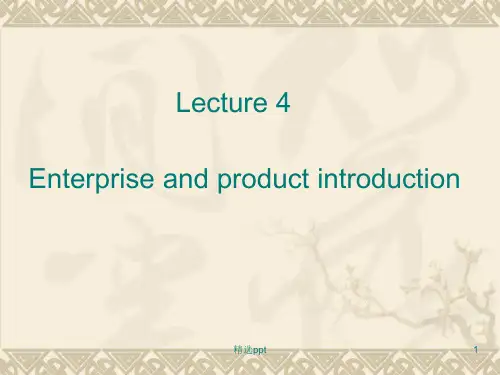 Lecture 4

Enterprise and product introduction

精选ppt

1